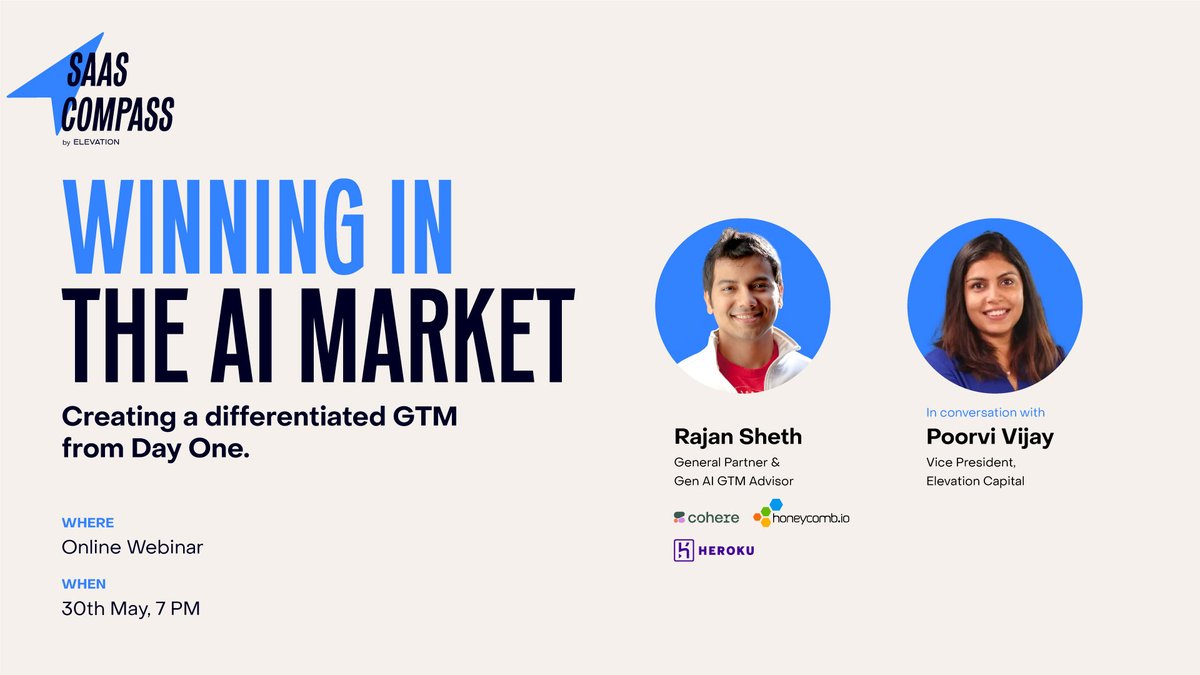 SAAS COMPASS
by ELEVATION

WINNING IN THE AI MARKET

Creating a differentiated GTM from Day One.

WHERE
Online Webinar

WHEN
30th May, 7 PM

Rajan Sheth
General Partner & Gen AI GTM Advisor

cohere honeycomb.io
HEROKU

In conversation with
Poorvi Vijay
Vice President, Elevation Capital